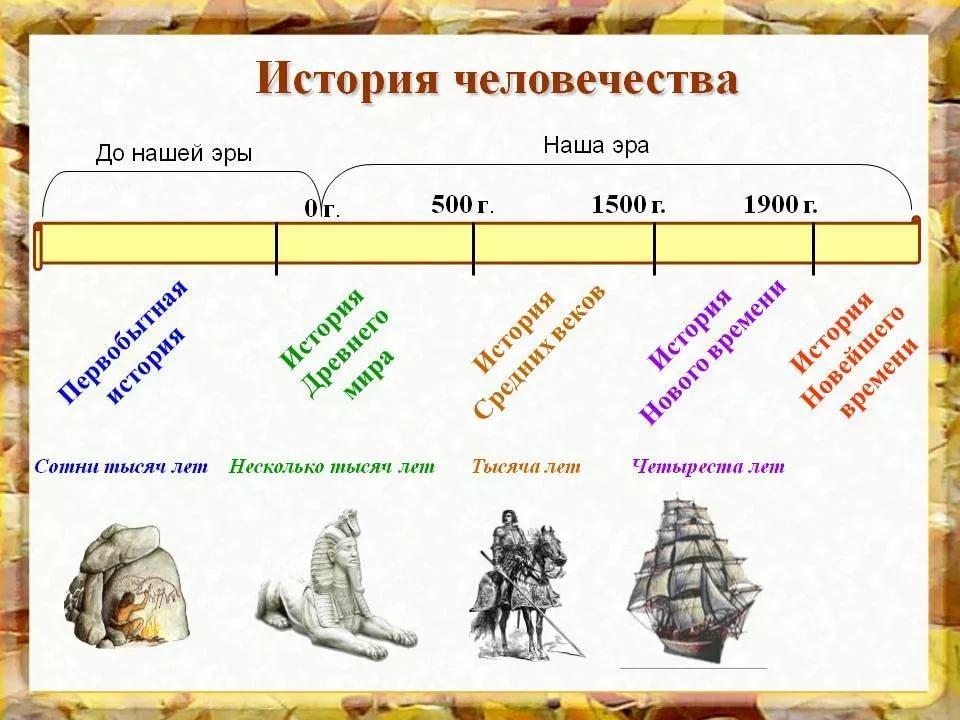 История человечества

До нашей эры

Наша эра

0 г.

500 г.

1500 г.

1900 г.

Первобытная история

История Древнего мира

История Средних веков

История Нового времени

История Новейшего времени

Сотни тысяч лет

Несколько тысяч лет

Тысяча лет

Четыреста лет